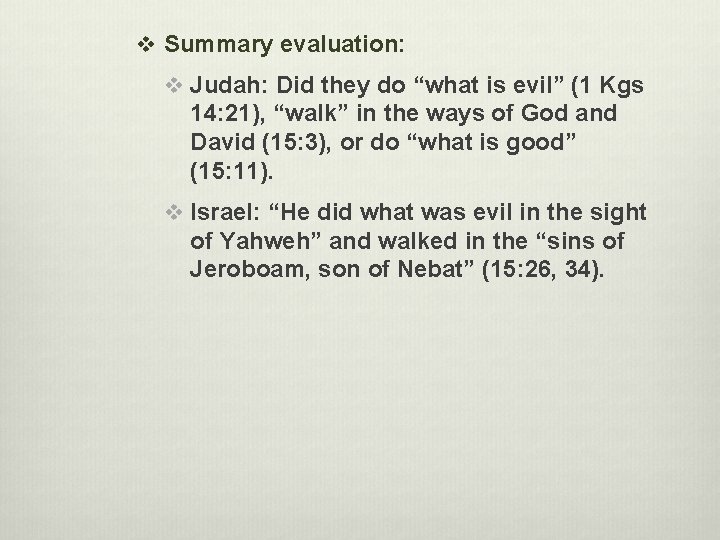 ❖ Summary evaluation:

❖ Judah: Did they do “what is evil” (1 Kgs 14:21), “walk” in the ways of God and David (15:3), or do “what is good” (15:11).

❖ Israel: “He did what was evil in the sight of Yahweh” and walked in the “sins of Jeroboam, son of Nebat” (15:26, 34).